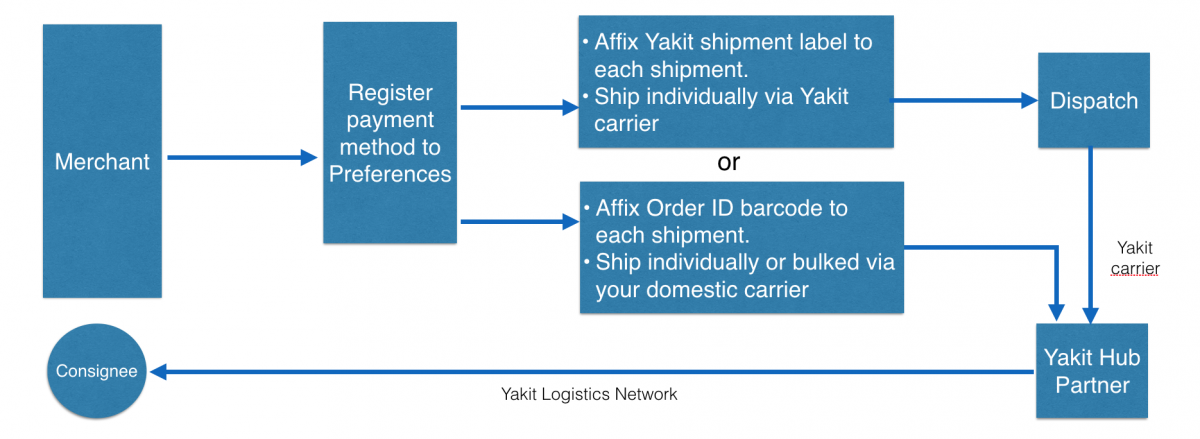 Merchant

Register payment method to Preferences

• Affix Yakit shipment label to each shipment.
• Ship individually via Yakit carrier

or

• Affix Order ID barcode to each shipment.
• Ship individually or bulked via your domestic carrier

Dispatch

Yakit carrier

Yakit Hub Partner

Yakit Logistics Network

Consignee